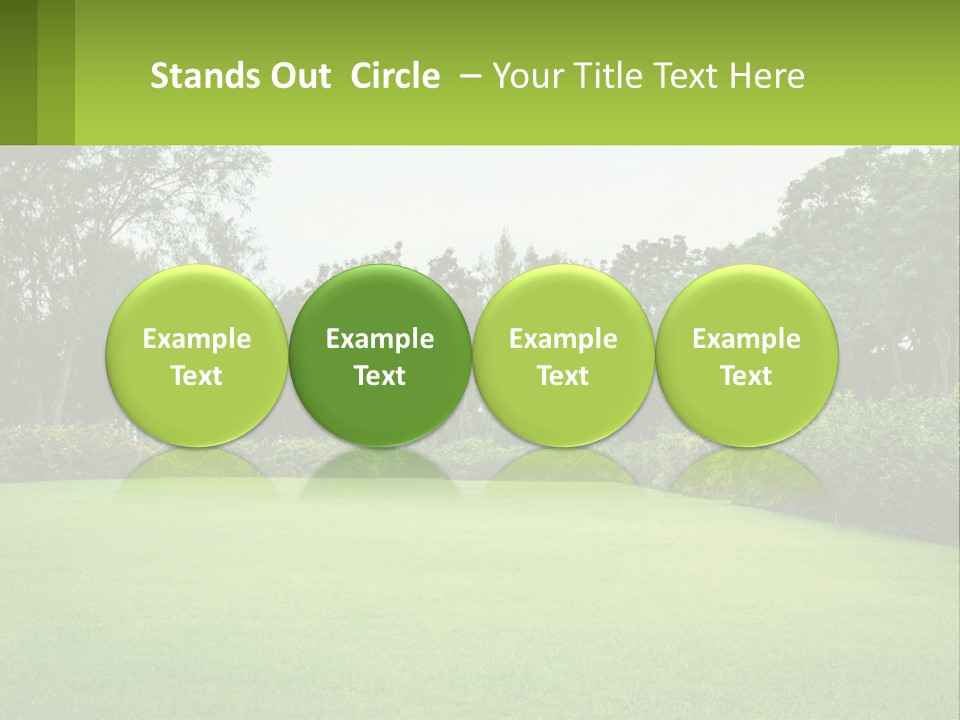 Stands Out Circle – Your Title Text Here

Example Text

Example Text

Example Text

Example Text